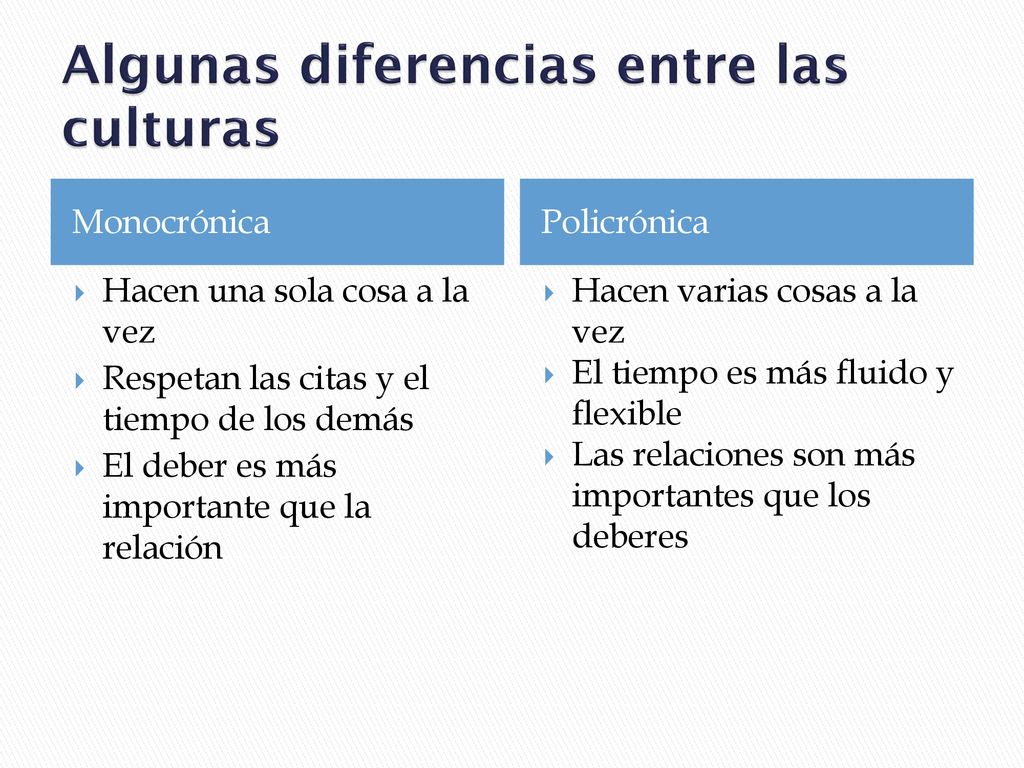 Algunas diferencias entre las culturas

Monocrónica

- Hacen una sola cosa a la vez
- Respetan las citas y el tiempo de los demás
- El deber es más importante que la relación

Policrónica

- Hacen varias cosas a la vez
- El tiempo es más fluido y flexible
- Las relaciones son más importantes que los deberes